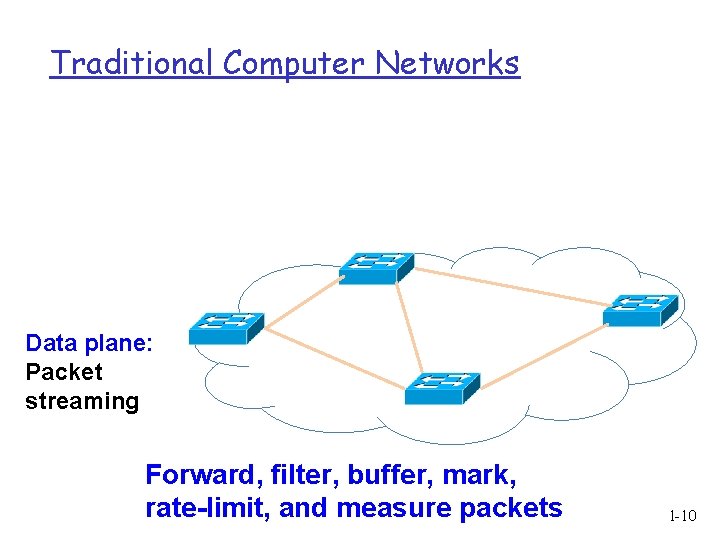 Traditional Computer Networks

Data plane:
Packet streaming

Forward, filter, buffer, mark, rate-limit, and measure packets

1-10